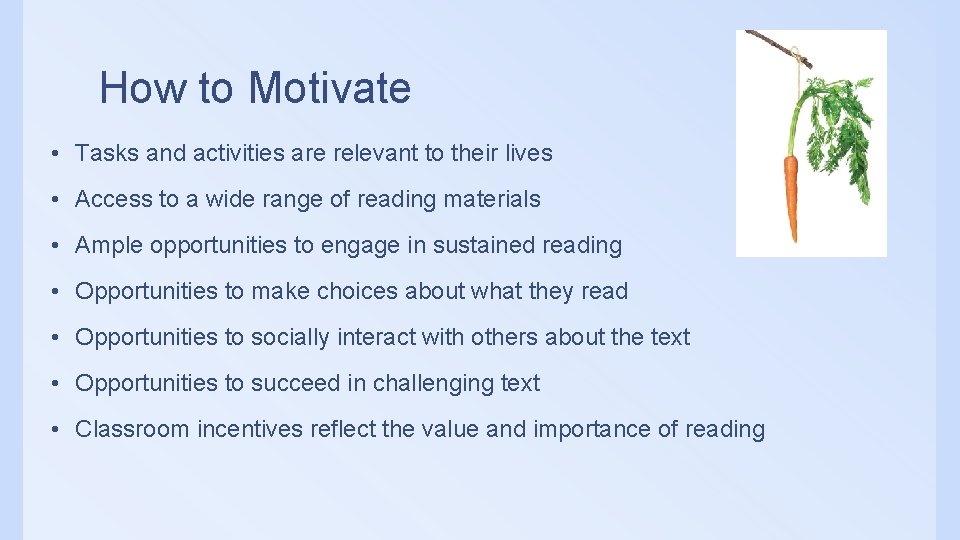 How to Motivate

• Tasks and activities are relevant to their lives

• Access to a wide range of reading materials

• Ample opportunities to engage in sustained reading

• Opportunities to make choices about what they read

• Opportunities to socially interact with others about the text

• Opportunities to succeed in challenging text

• Classroom incentives reflect the value and importance of reading